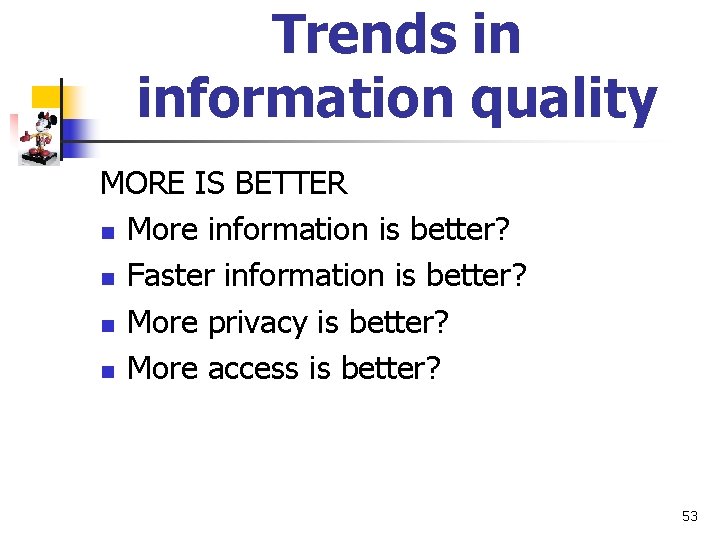 Trends in information quality

MORE IS BETTER

- More information is better?
- Faster information is better?
- More privacy is better?
- More access is better?

53